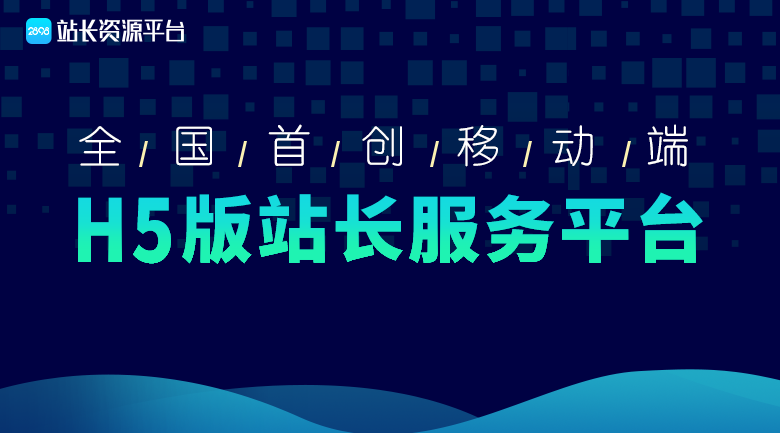 2898 站长资源平台

全/国/首/创/移/动/端

H5版站长服务平台